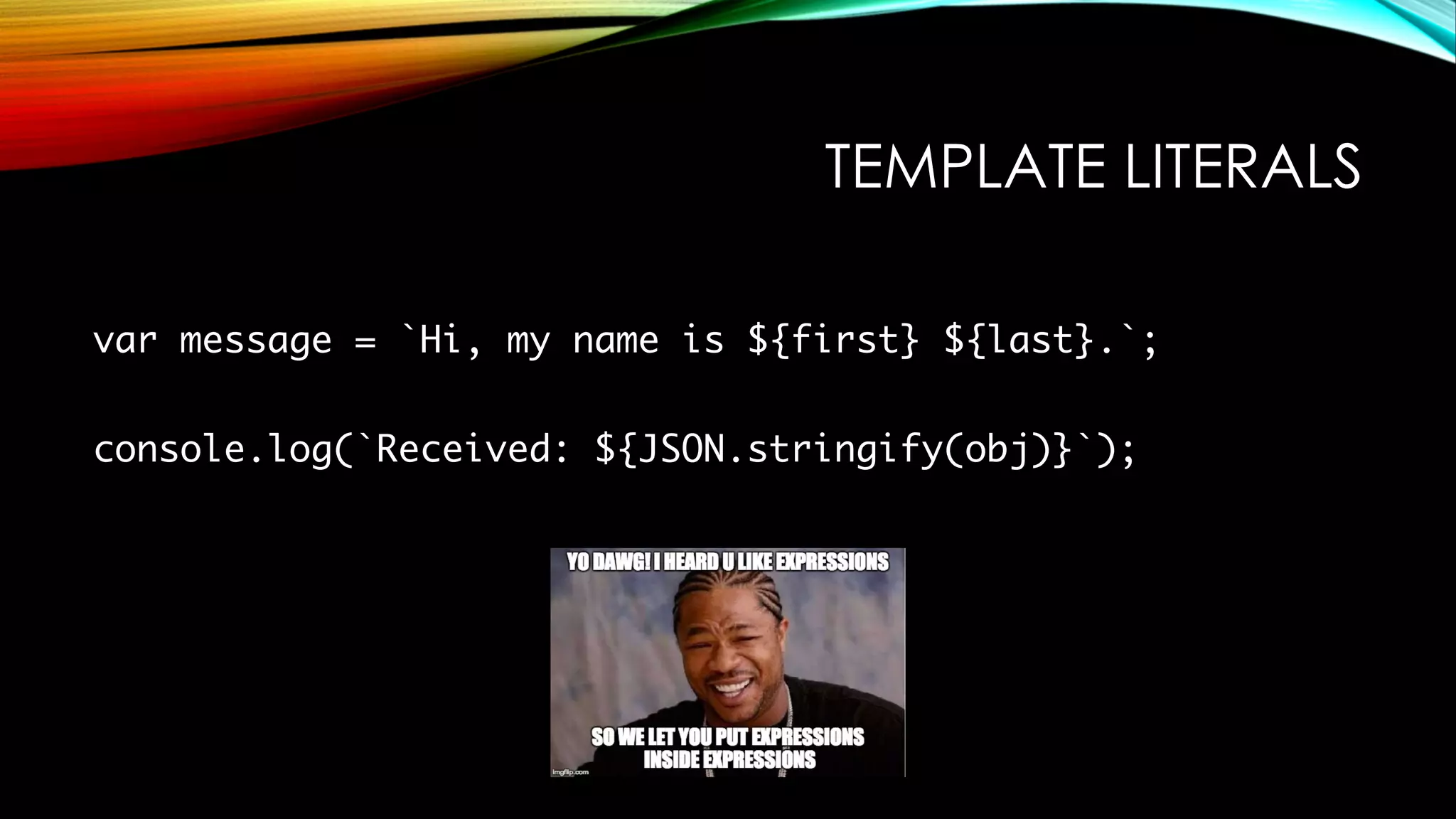 TEMPLATE LITERALS

var message = `Hi, my name is ${first} ${last}.`;

console.log(`Received: ${JSON.stringify(obj)}`);

YO DAWG! I HEARD U LIKE EXPRESSIONS

SO WE LET YOU PUT EXPRESSIONS INSIDE EXPRESSIONS

imgflip.com